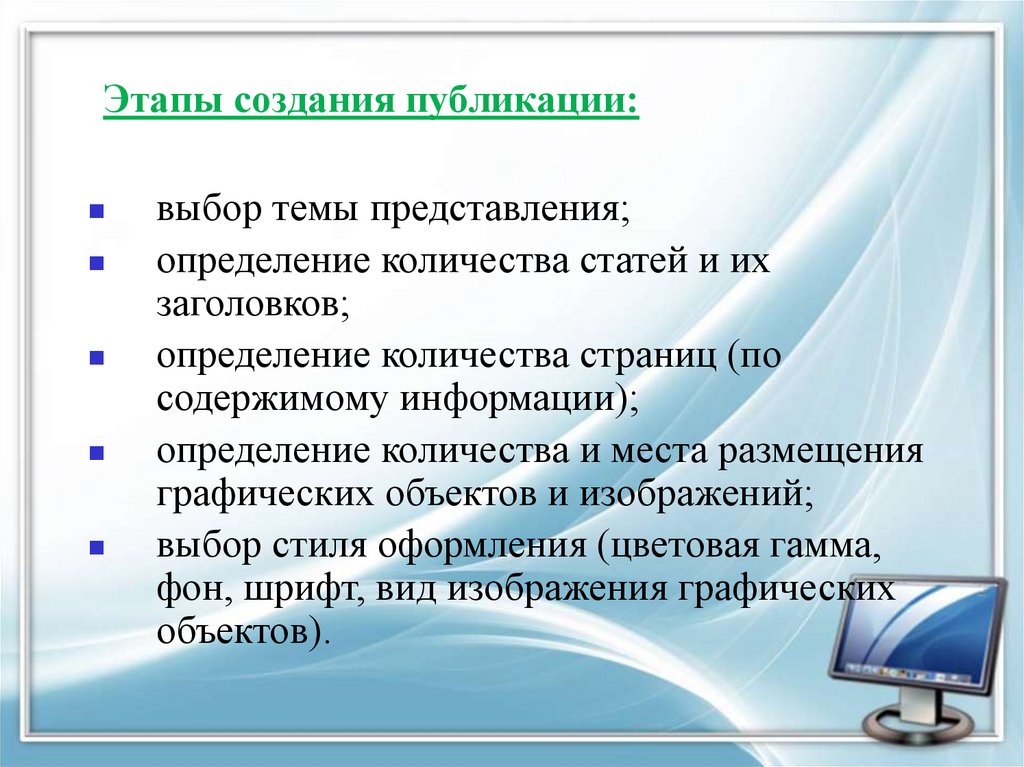 Этапы создания публикации:

- выбор темы представления;
- определение количества статей и их заголовков;
- определение количества страниц (по содержимому информации);
- определение количества и места размещения графических объектов и изображений;
- выбор стиля оформления (цветовая гамма, фон, шрифт, вид изображения графических объектов).